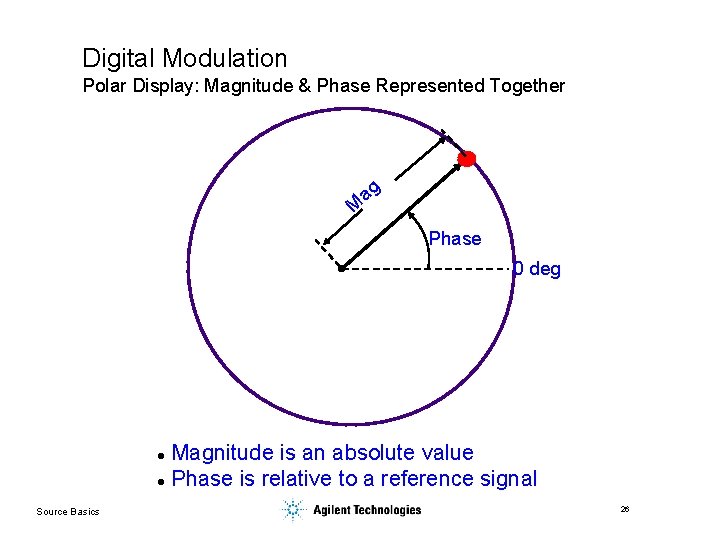 Digital Modulation
Polar Display: Magnitude & Phase Represented Together

Mag

Phase

0 deg

• Magnitude is an absolute value
• Phase is relative to a reference signal

Source Basics

Agilent Technologies

26